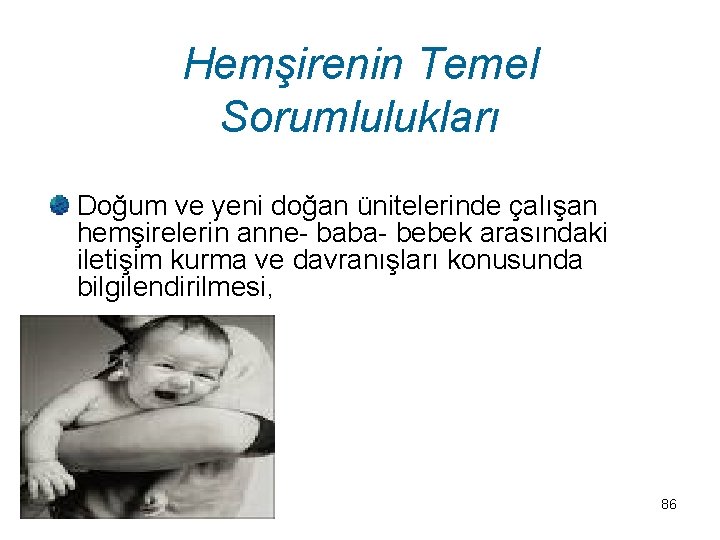 Hemşirenin Temel Sorumlulukları

Doğum ve yeni doğan ünitelerinde çalışan hemşirelerin anne- baba- bebek arasındaki iletişim kurma ve davranışları konusunda bilgilendirilmesi,

86